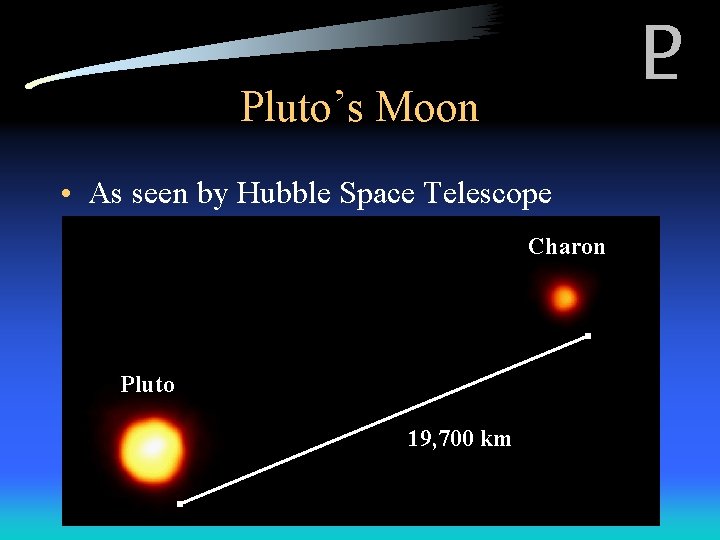 ♇

Pluto's Moon

• As seen by Hubble Space Telescope

Charon

Pluto

19,700 km